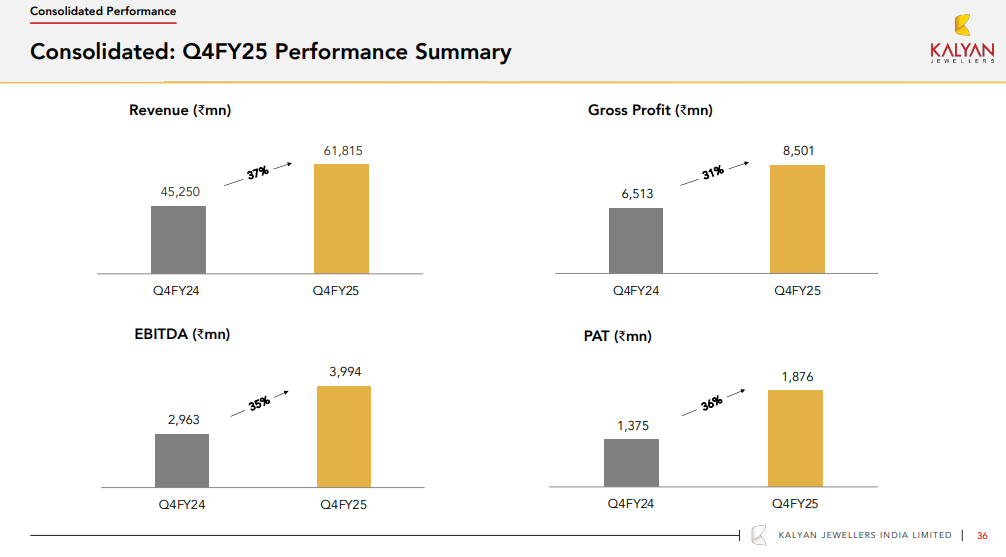 Consolidated Performance

Consolidated: Q4FY25 Performance Summary

KALYAN
JEWELLERS

Revenue (₹mn)

45,250
37%
61,815

Q4FY24 Q4FY25

Gross Profit (₹mn)

6,513
31%
8,501

Q4FY24 Q4FY25

EBITDA (₹mn)

2,963
35%
3,994

Q4FY24 Q4FY25

PAT (₹mn)

1,375
36%
1,876

Q4FY24 Q4FY25

KALYAN JEWELLERS INDIA LIMITED | 36